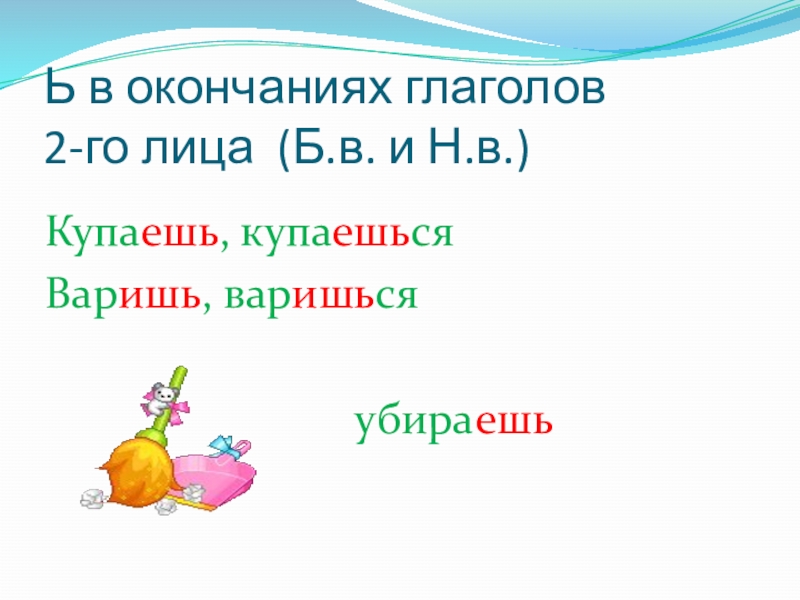 Ь в окончаниях глаголов 2-го лица (Б.в. и Н.в.)

Купаешь, купаешься

Варишь, варишься

убираешь